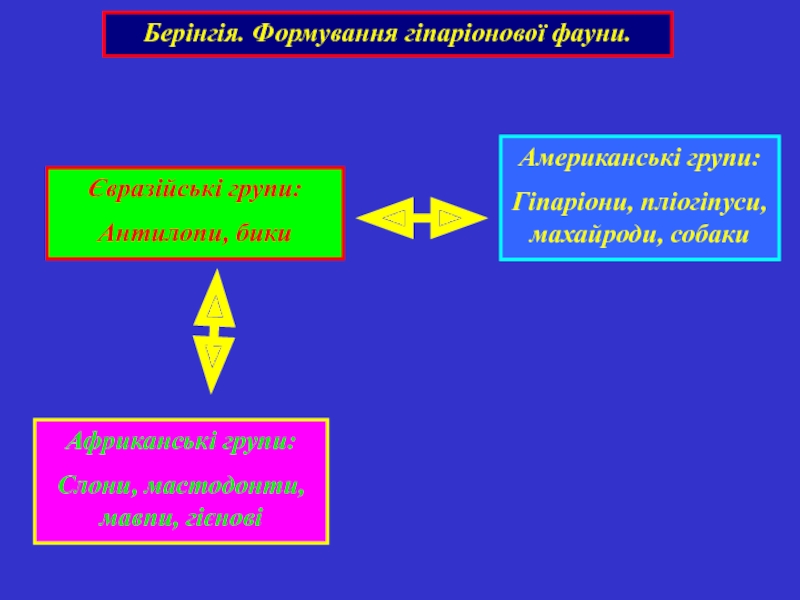 Берінгія. Формування гіпаріонової фауни.

Євразійські групи:
Антилопи, бики

Американські групи:
Гіпаріони, пліогіпуси, махайроди, собаки

Африканські групи:
Слони, мастодонти, мавпи, гієнові